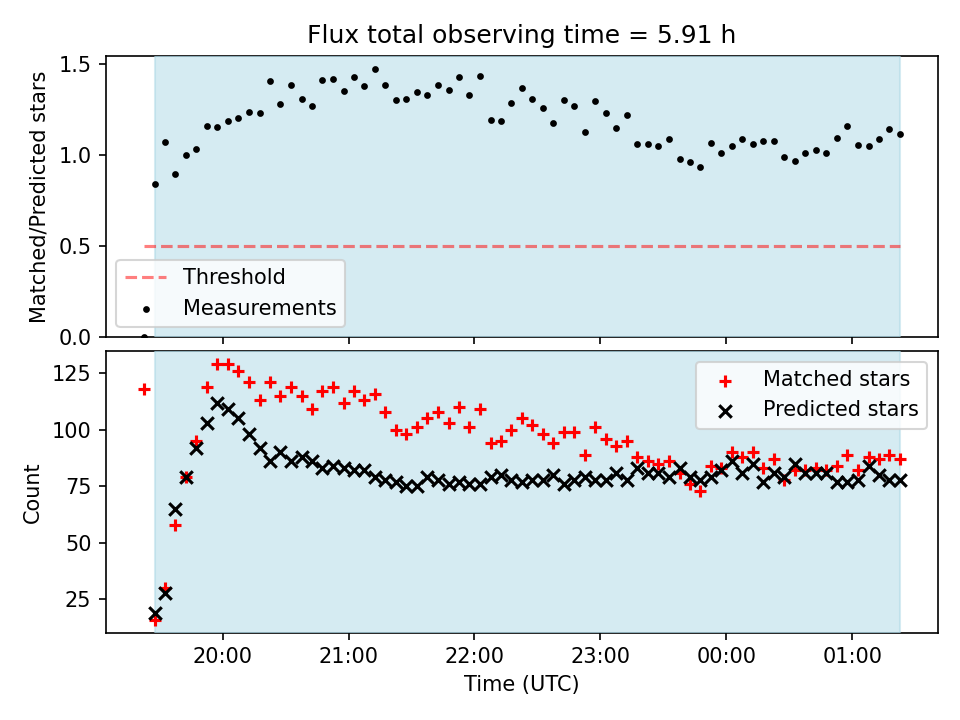 Flux total observing time = 5.91 h

Matched/Predicted stars

1.5
1.0
0.5
0.0

Threshold
Measurements

Count

125
100
75
50
25

Matched stars
Predicted stars

20:00
21:00
22:00
23:00
00:00
01:00

Time (UTC)